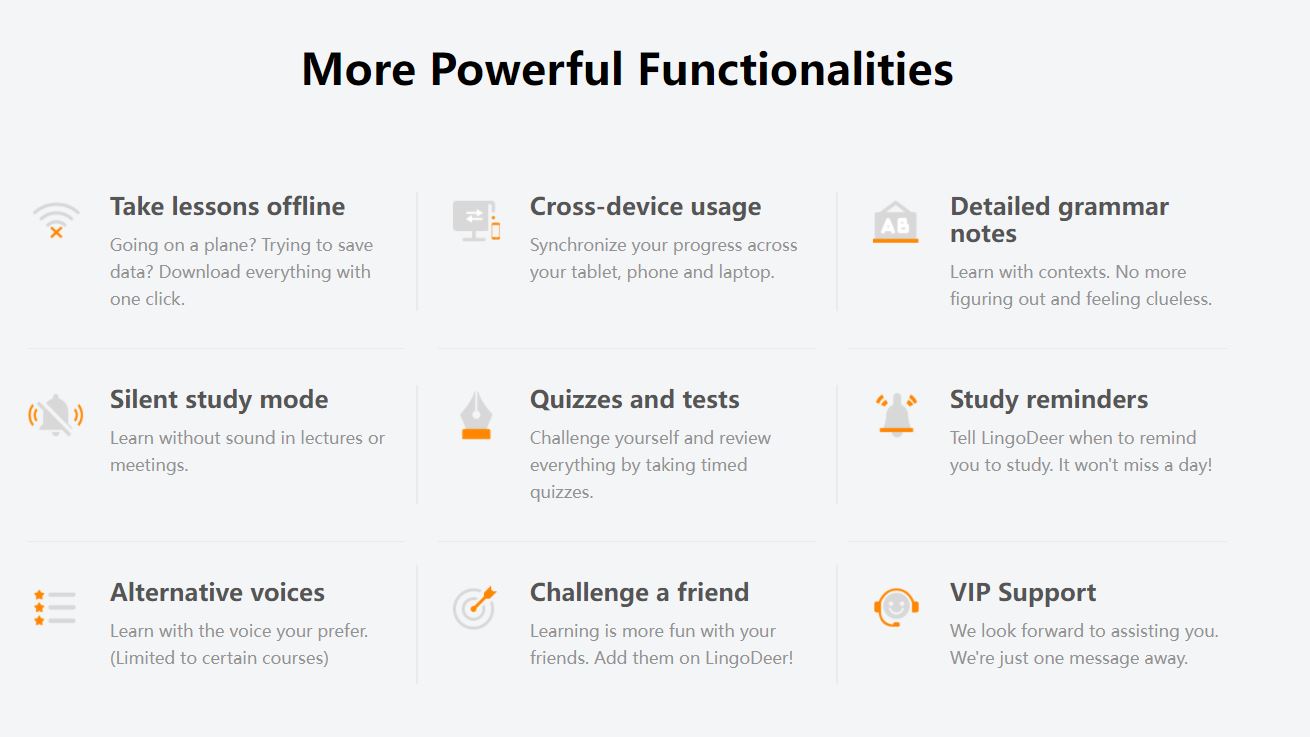 More Powerful Functionalities

Take lessons offline

Going on a plane? Trying to save data? Download everything with one click.

Cross-device usage

Synchronize your progress across your tablet, phone and laptop.

AB

Detailed grammar notes

Learn with contexts. No more figuring out and feeling clueless.

Silent study mode

Learn without sound in lectures or meetings.

Quizzes and tests

Challenge yourself and review everything by taking timed quizzes.

Study reminders

Tell LingoDeer when to remind you to study. It won't miss a day!

Alternative voices

Learn with the voice your prefer. (Limited to certain courses)

Challenge a friend

Learning is more fun with your friends. Add them on LingoDeer!

VIP Support

We look forward to assisting you. We're just one message away.